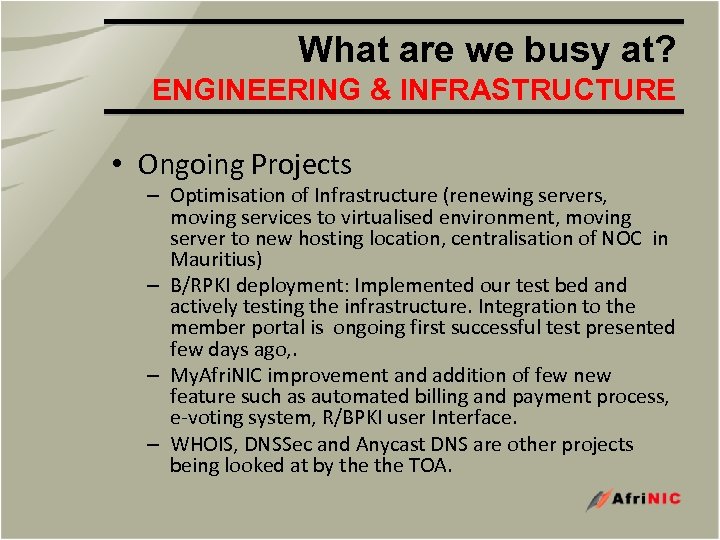 What are we busy at?
ENGINEERING & INFRASTRUCTURE

• Ongoing Projects
– Optimisation of Infrastructure (renewing servers, moving services to virtualised environment, moving server to new hosting location, centralisation of NOC in Mauritius)
– B/RPKI deployment: Implemented our test bed and actively testing the infrastructure. Integration to the member portal is ongoing first successful test presented few days ago,.
– MyAfriNIC improvement and addition of few new feature such as automated billing and payment process, e-voting system, R/BPKI user Interface.
– WHOIS, DNSSec and Anycast DNS are other projects being looked at by the the TOA.

AfriNIC